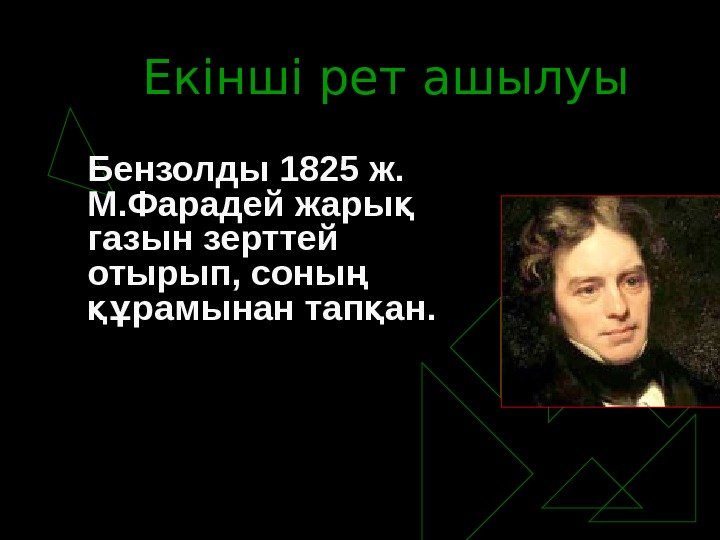 Екінші рет ашылуы

Бензолды 1825 ж. М.Фарадей жарық газын зерттей отырып, соның құрамынан тапқан.